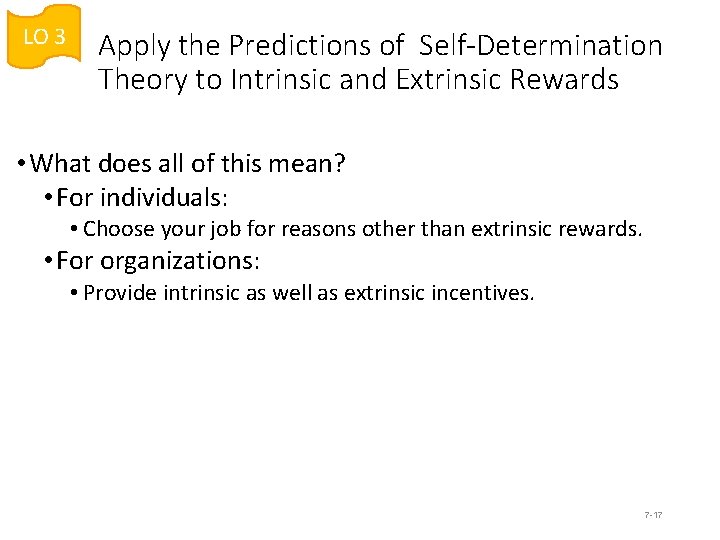 LO 3

Apply the Predictions of Self-Determination Theory to Intrinsic and Extrinsic Rewards

• What does all of this mean?
  • For individuals:
    • Choose your job for reasons other than extrinsic rewards.
  • For organizations:
    • Provide intrinsic as well as extrinsic incentives.

7-17